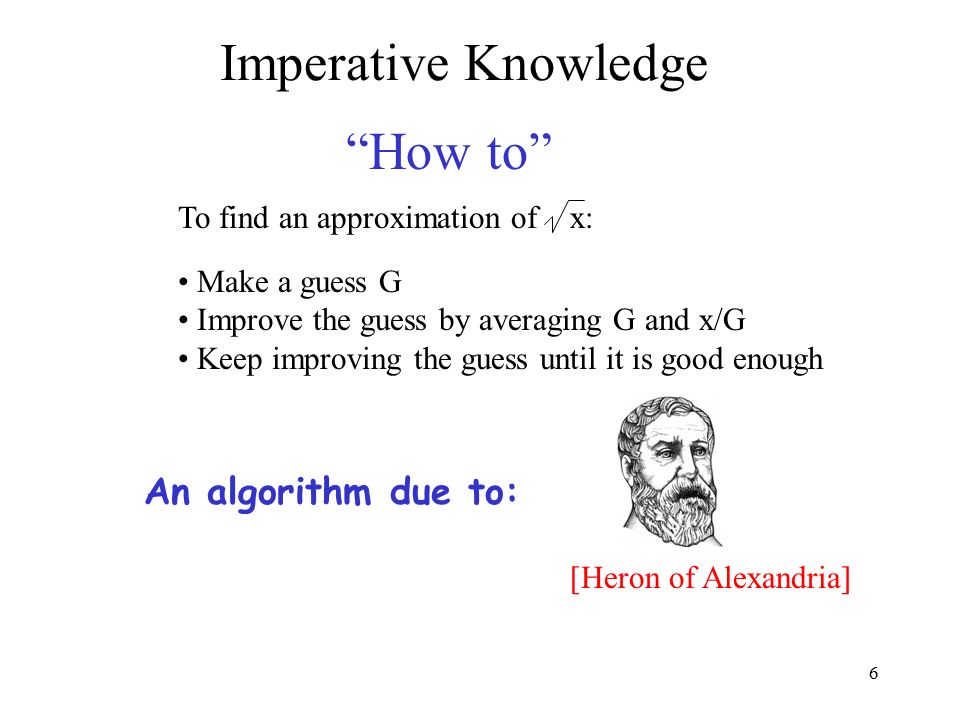 Imperative Knowledge

“How to”

To find an approximation of $\sqrt{x}$:

• Make a guess G
• Improve the guess by averaging G and x/G
• Keep improving the guess until it is good enough

An algorithm due to:

[Heron of Alexandria]

6